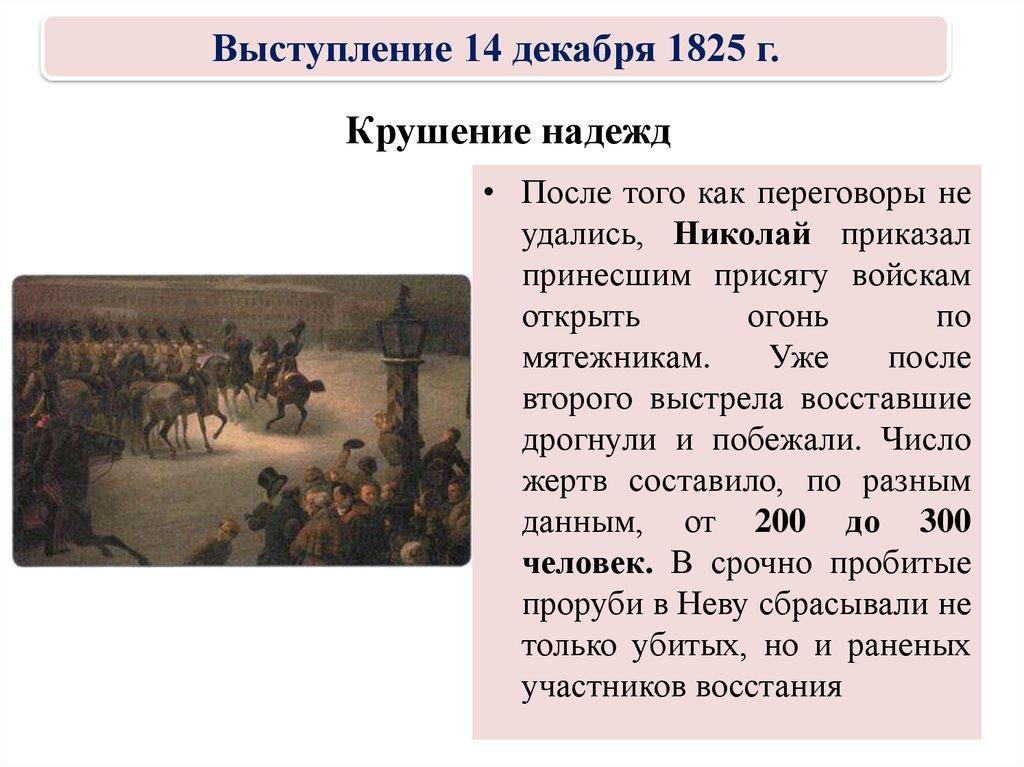 Выступление 14 декабря 1825 г.

Крушение надежд

• После того как переговоры не удались, Николай приказал принесшим присягу войскам открыть огонь по мятежникам. Уже после второго выстрела восставшие дрогнули и побежали. Число жертв составило, по разным данным, от 200 до 300 человек. В срочно пробитые проруби в Неву сбрасывали не только убитых, но и раненых участников восстания